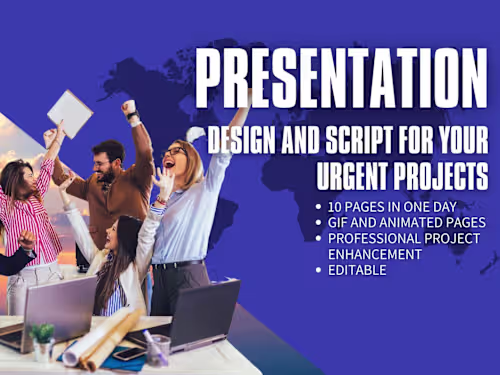 PRESENTATION

DESIGN AND SCRIPT FOR YOUR URGENT PROJECTS

• 10 PAGES IN ONE DAY
• GIF AND ANIMATED PAGES
• PROFESSIONAL PROJECT ENHANCEMENT
• EDITABLE